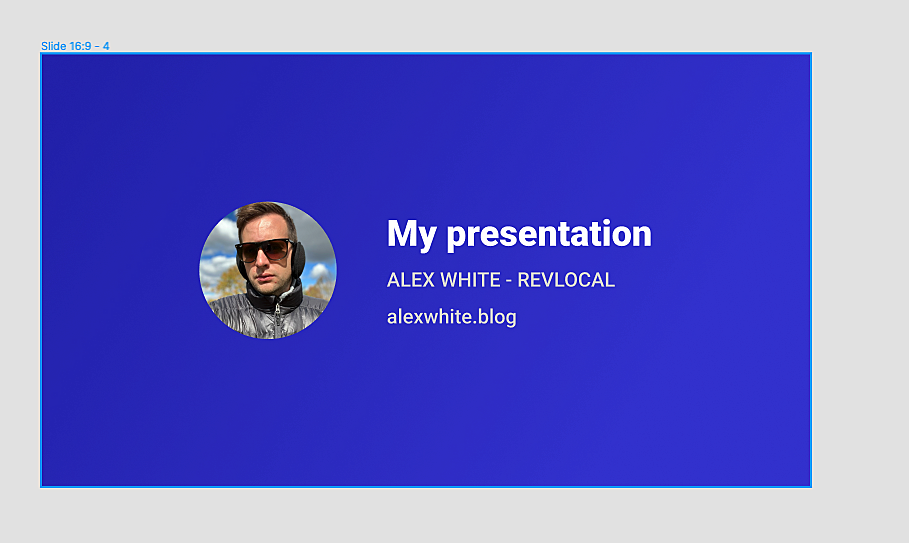 Slide 16:9 - 4

My presentation

ALEX WHITE - REVLOCAL

alexwhite.blog